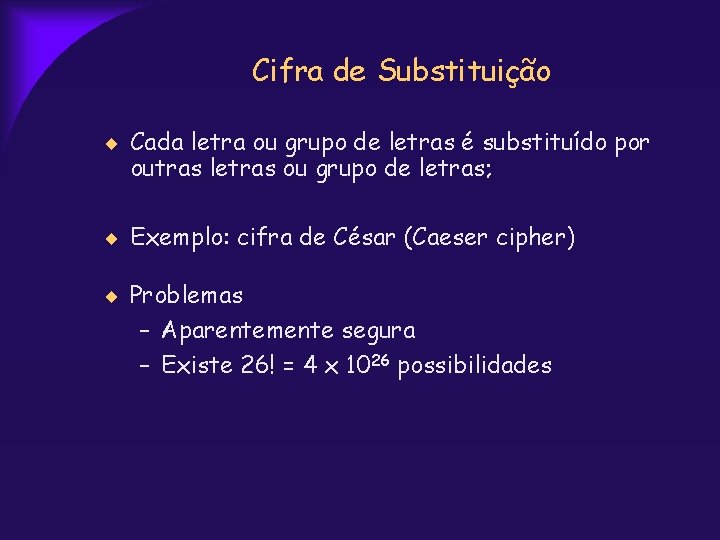 Cifra de Substituição

◆ Cada letra ou grupo de letras é substituído por outras letras ou grupo de letras;

◆ Exemplo: cifra de César (Caeser cipher)

◆ Problemas
– Aparentemente segura
– Existe $26! = 4 \times 10^{26}$ possibilidades